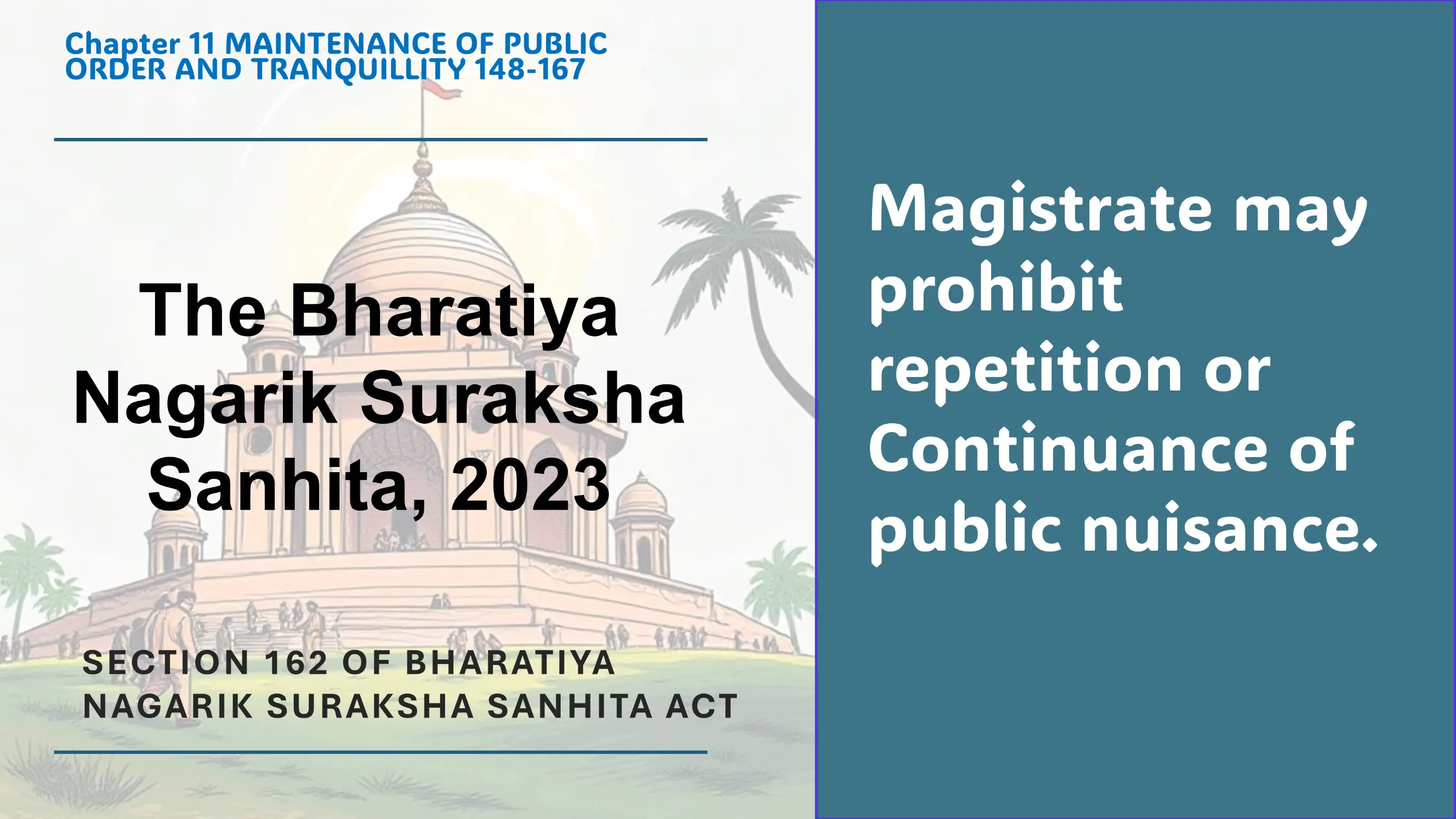 Chapter 11 MAINTENANCE OF PUBLIC ORDER AND TRANQUILLITY 148-167

The Bharatiya Nagarik Suraksha Sanhita, 2023

SECTION 162 OF BHARATIYA NAGARIK SURAKSHA SANHITA ACT

Magistrate may prohibit repetition or Continuance of public nuisance.